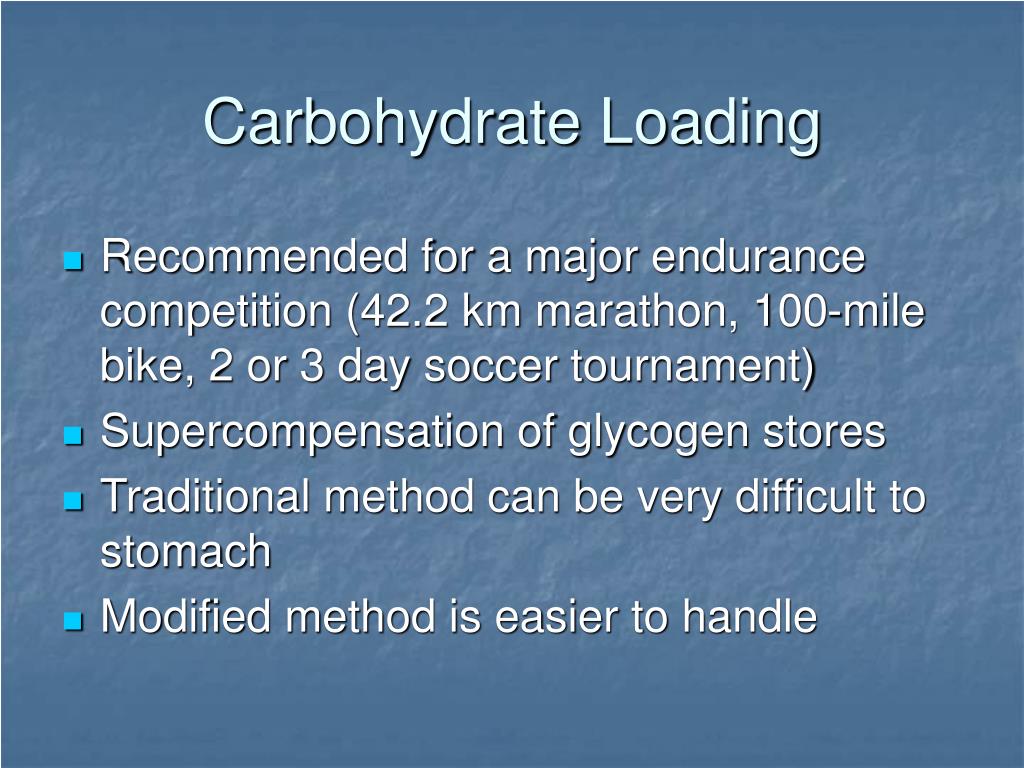 Carbohydrate Loading

- Recommended for a major endurance competition (42.2 km marathon, 100-mile bike, 2 or 3 day soccer tournament)
- Supercompensation of glycogen stores
- Traditional method can be very difficult to stomach
- Modified method is easier to handle